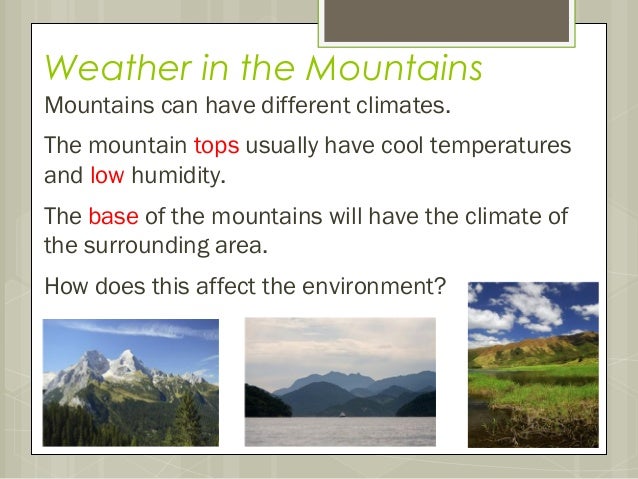 Weather in the Mountains

Mountains can have different climates.

The mountain tops usually have cool temperatures and low humidity.

The base of the mountains will have the climate of the surrounding area.

How does this affect the environment?